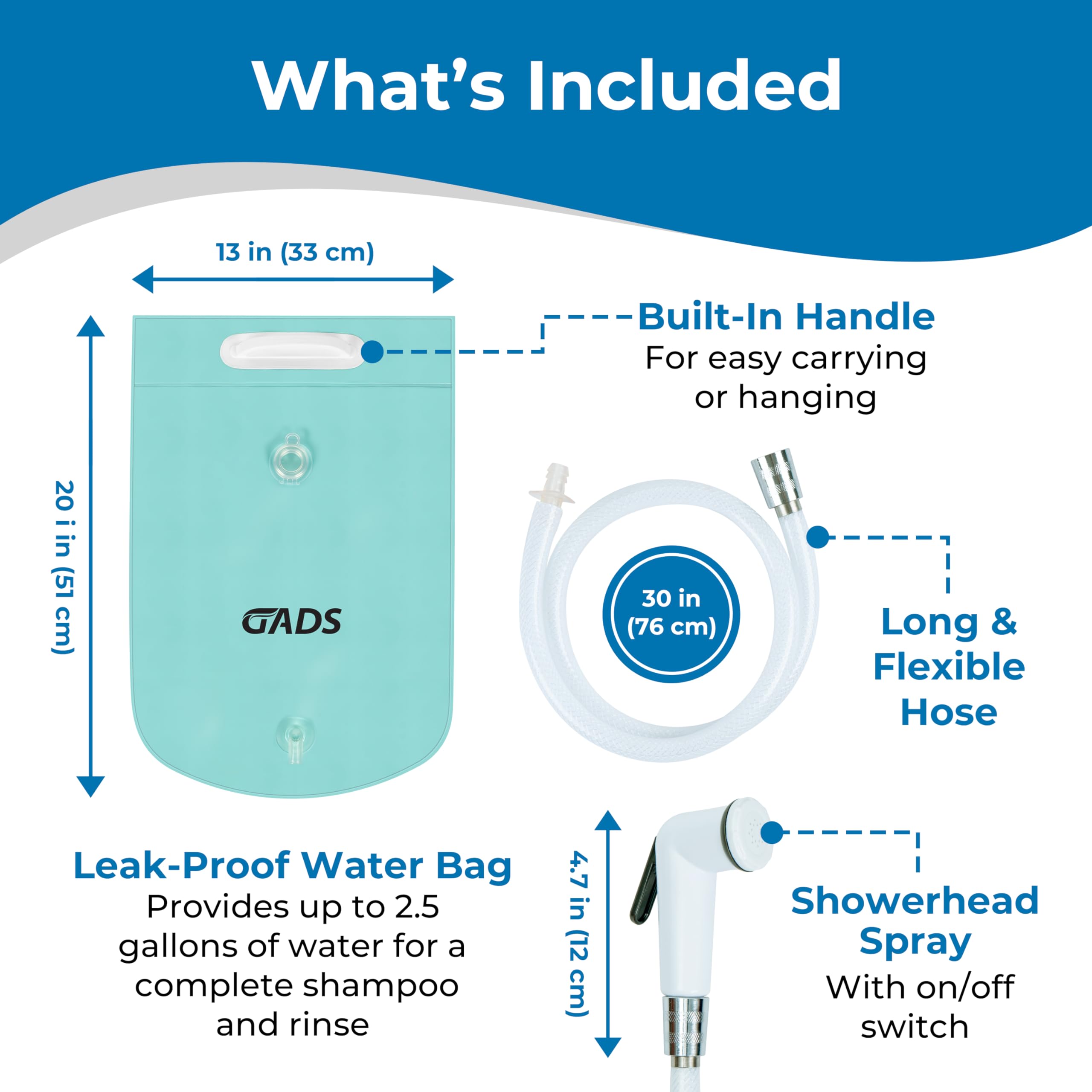 What's Included

13 in (33 cm)

20 i in (51 cm)

GADS

Built-In Handle
For easy carrying or hanging

30 in (76 cm)

Long & Flexible Hose

Leak-Proof Water Bag
Provides up to 2.5 gallons of water for a complete shampoo and rinse

4.7 in (12 cm)

Showerhead Spray
With on/off switch